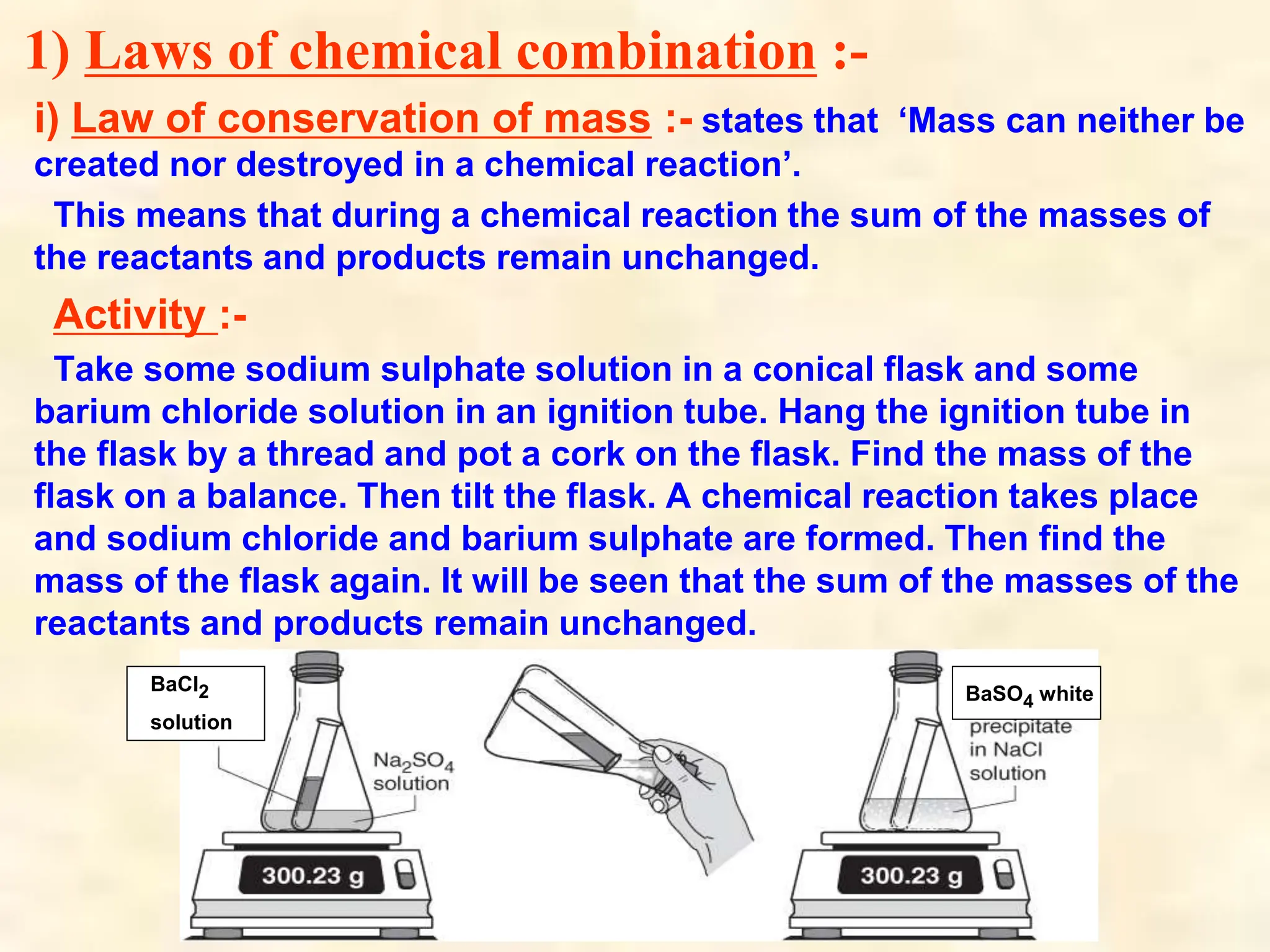 1) Laws of chemical combination :-

i) Law of conservation of mass :- states that ‘Mass can neither be created nor destroyed in a chemical reaction’.

This means that during a chemical reaction the sum of the masses of the reactants and products remain unchanged.

Activity :-

Take some sodium sulphate solution in a conical flask and some barium chloride solution in an ignition tube. Hang the ignition tube in the flask by a thread and pot a cork on the flask. Find the mass of the flask on a balance. Then tilt the flask. A chemical reaction takes place and sodium chloride and barium sulphate are formed. Then find the mass of the flask again. It will be seen that the sum of the masses of the reactants and products remain unchanged.

$BaCl_2$ solution

$Na_2SO_4$ solution

300.23 g

$BaSO_4$ white precipitate in NaCl solution

300.23 g